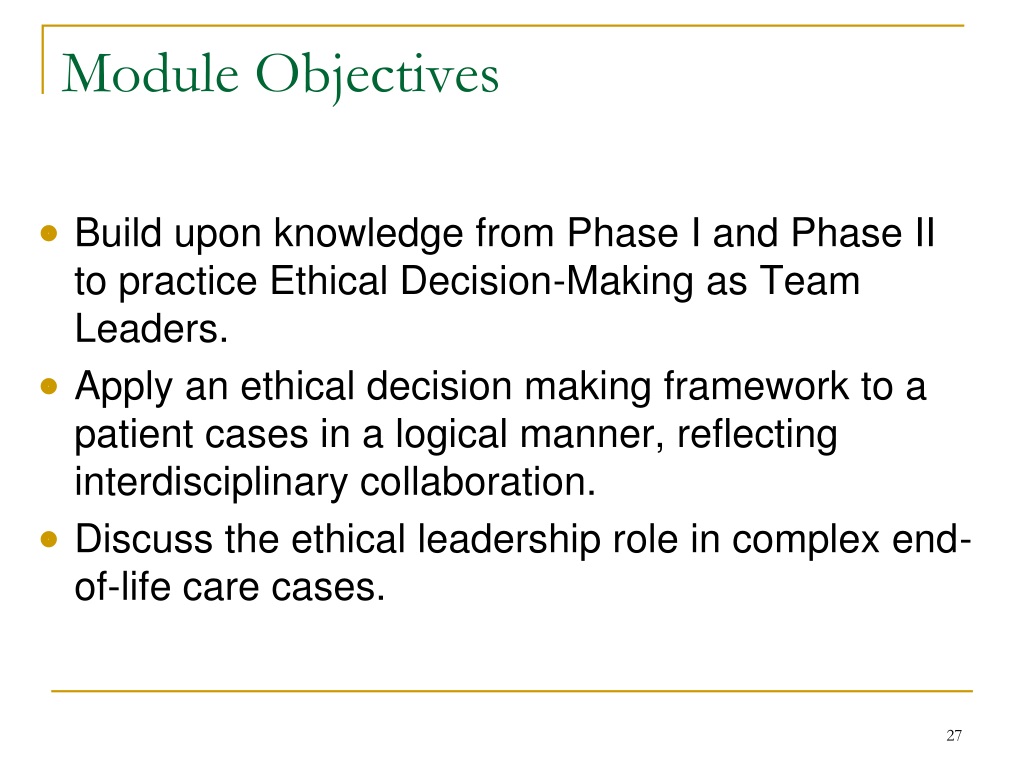 Module Objectives

- Build upon knowledge from Phase I and Phase II to practice Ethical Decision-Making as Team Leaders.
- Apply an ethical decision making framework to a patient cases in a logical manner, reflecting interdisciplinary collaboration.
- Discuss the ethical leadership role in complex end-of-life care cases.

27